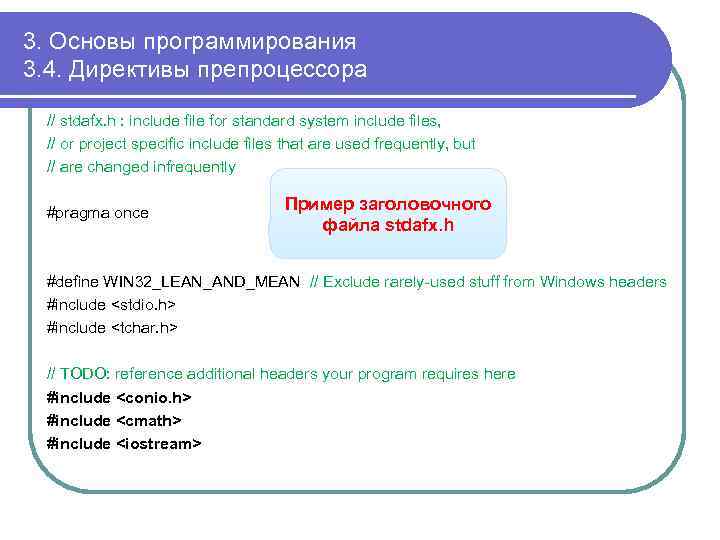 3. Основы программирования
3.4. Директивы препроцессора

// stdafx.h : include file for standard system include files,
// or project specific include files that are used frequently, but
// are changed infrequently

#pragma once

Пример заголовочного файла stdafx.h

#define WIN32_LEAN_AND_MEAN // Exclude rarely-used stuff from Windows headers
#include <stdio.h>
#include <tchar.h>

// TODO: reference additional headers your program requires here
#include <conio.h>
#include <cmath>
#include <iostream>